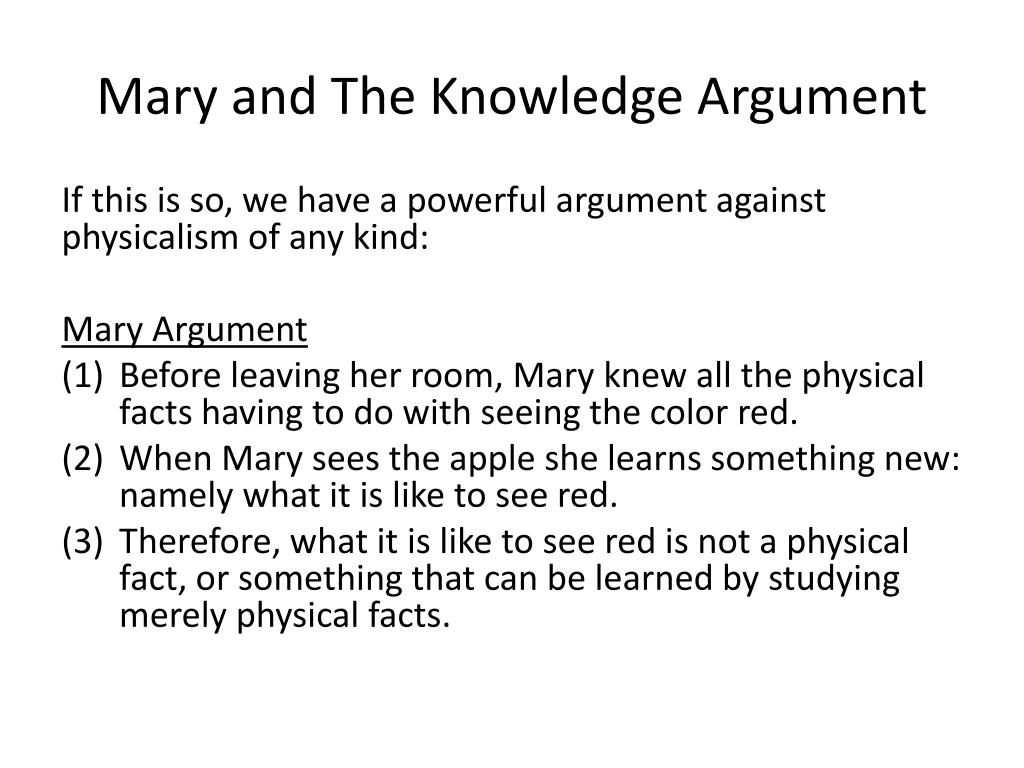 Mary and The Knowledge Argument

If this is so, we have a powerful argument against physicalism of any kind:

Mary Argument

(1) Before leaving her room, Mary knew all the physical facts having to do with seeing the color red.
(2) When Mary sees the apple she learns something new: namely what it is like to see red.
(3) Therefore, what it is like to see red is not a physical fact, or something that can be learned by studying merely physical facts.